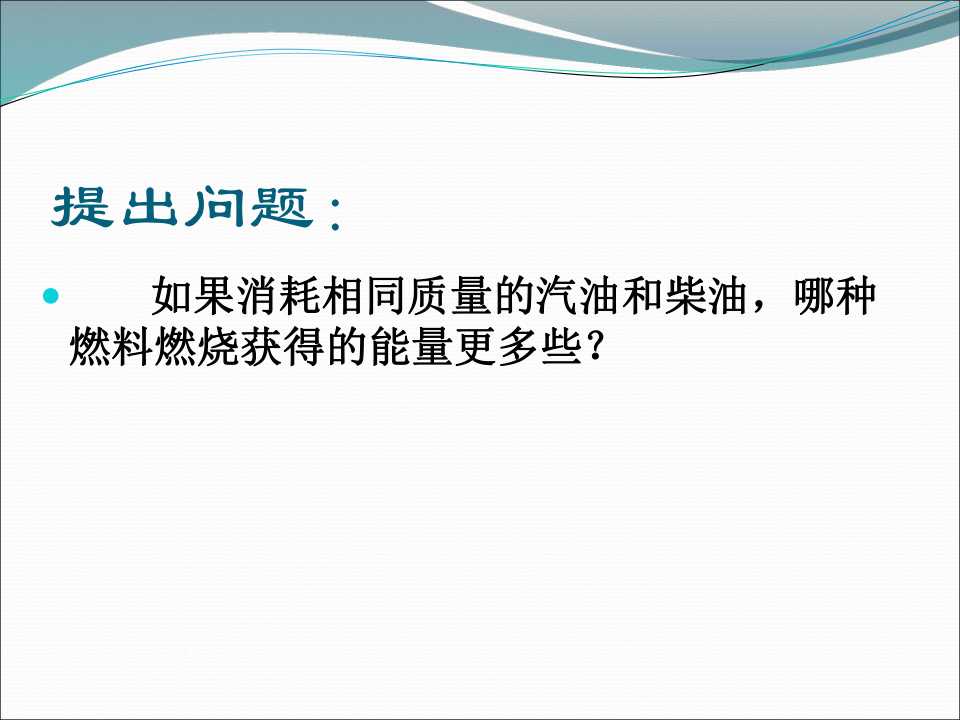 提出问题：

如果消耗相同质量的汽油和柴油，哪种燃料燃烧获得的能量更多些？